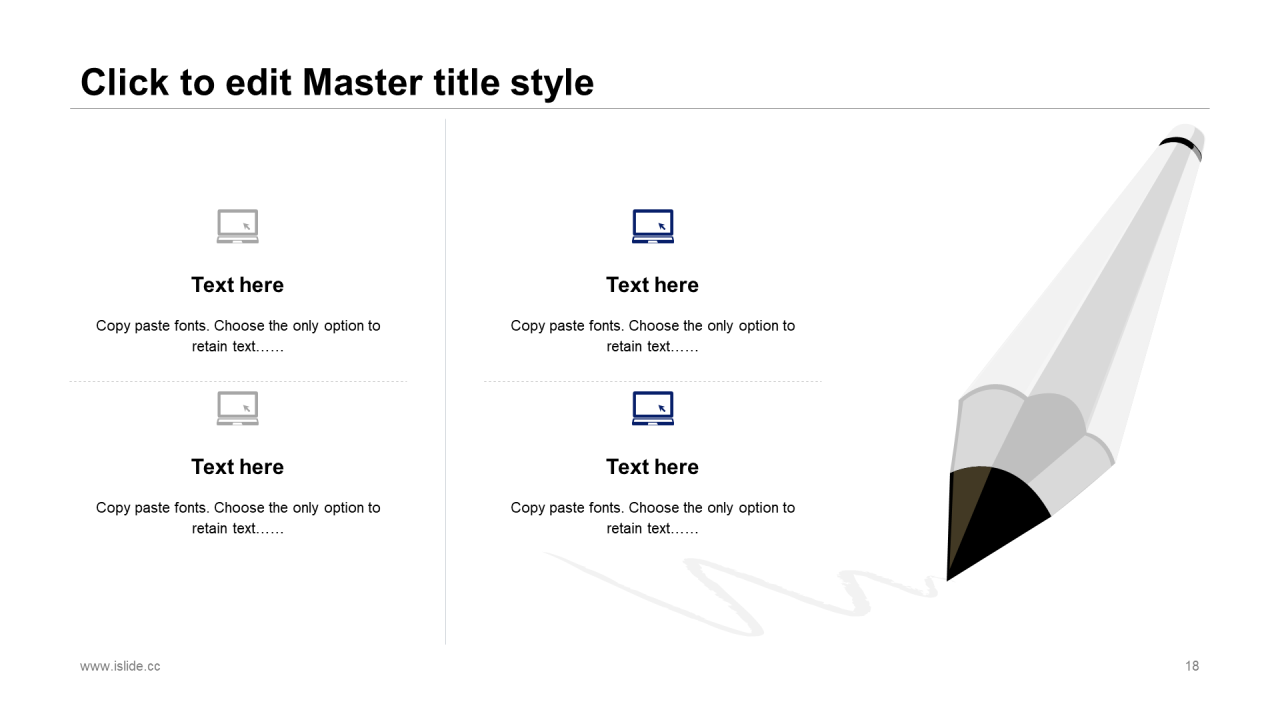 Click to edit Master title style

Text here

Copy paste fonts. Choose the only option to retain text……

Text here

Copy paste fonts. Choose the only option to retain text……

Text here

Copy paste fonts. Choose the only option to retain text……

Text here

Copy paste fonts. Choose the only option to retain text……

www.islide.cc

18